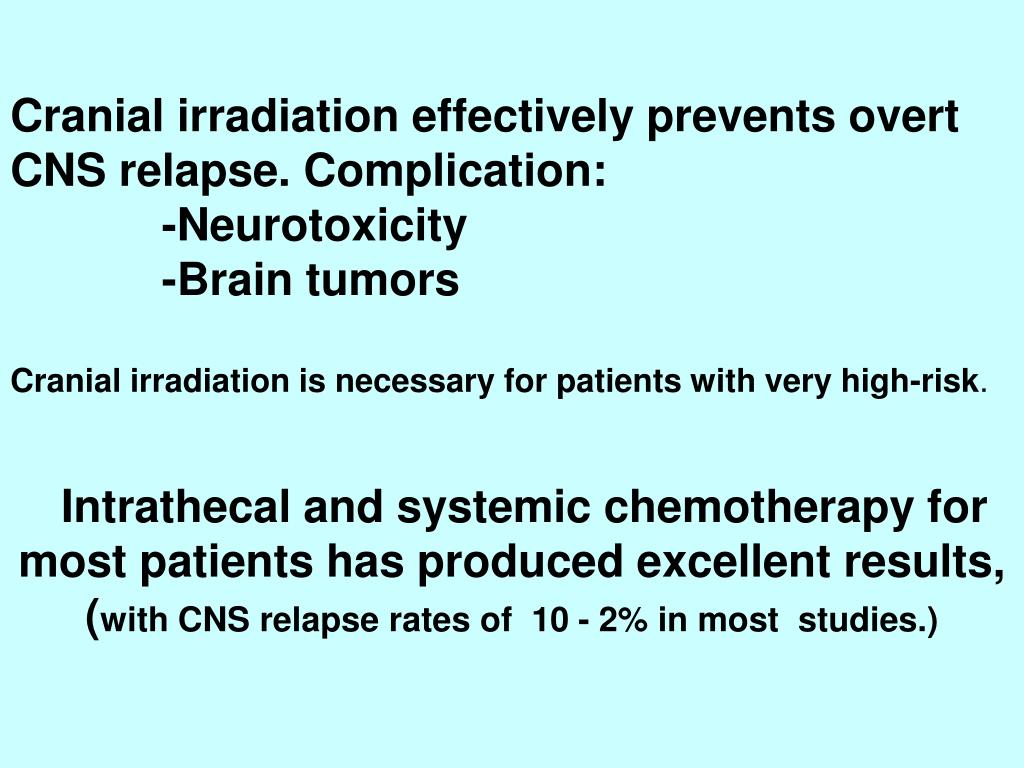 Cranial irradiation effectively prevents overt CNS relapse. Complication:
-Neurotoxicity
-Brain tumors

Cranial irradiation is necessary for patients with very high-risk.

Intrathecal and systemic chemotherapy for most patients has produced excellent results, (with CNS relapse rates of 10 - 2% in most studies.)